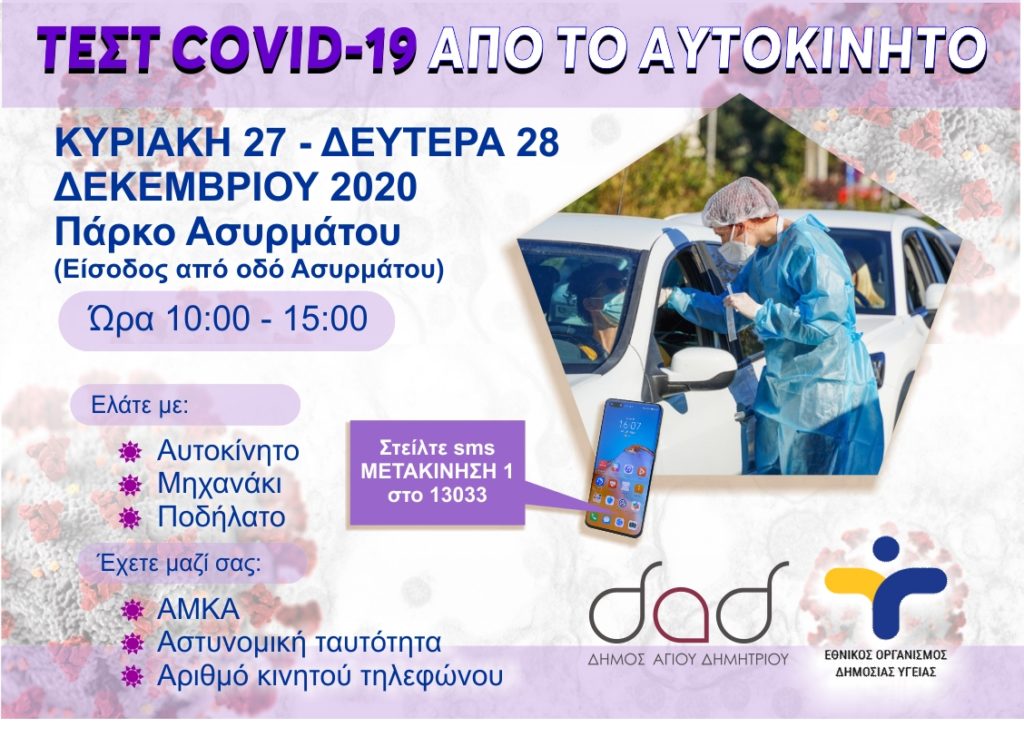 ΤΕΣΤ COVID-19 ΑΠΟ ΤΟ ΑΥΤΟΚΙΝΗΤΟ

ΚΥΡΙΑΚΗ 27 - ΔΕΥΤΕΡΑ 28 ΔΕΚΕΜΒΡΙΟΥ 2020
Πάρκο Ασυρμάτου
(Είσοδος από οδό Ασυρμάτου)

Ώρα 10:00 - 15:00

Ελάτε με:
Αυτοκίνητο
Μηχανάκι
Ποδήλατο

Έχετε μαζί σας:
ΑΜΚΑ
Αστυνομική ταυτότητα
Αριθμό κινητού τηλεφώνου

Στείλτε sms ΜΕΤΑΚΙΝΗΣΗ 1 στο 13033

16:07

ΔΗΜΟΣ ΑΓΙΟΥ ΔΗΜΗΤΡΙΟΥ

ΕΘΝΙΚΟΣ ΟΡΓΑΝΙΣΜΟΣ ΔΗΜΟΣΙΑΣ ΥΓΕΙΑΣ